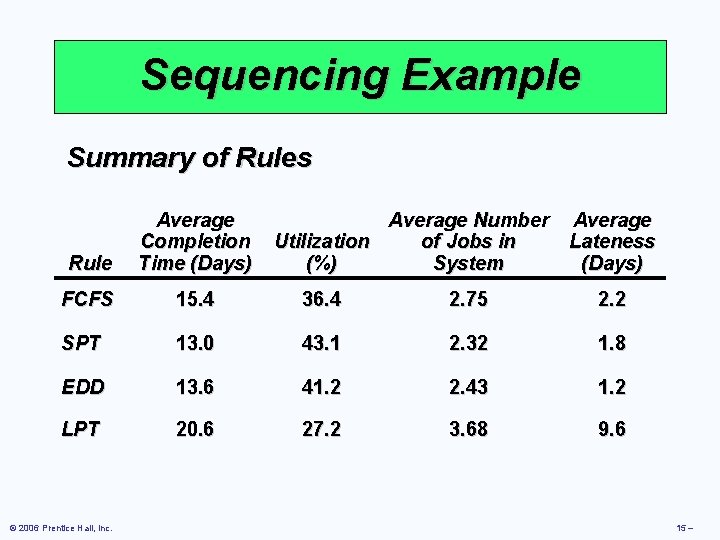 Sequencing Example

Summary of Rules

| Rule | Average Completion Time (Days) | Utilization (%) | Average Number of Jobs in System | Average Lateness (Days) |
|---|---|---|---|---|
| FCFS | 15.4 | 36.4 | 2.75 | 2.2 |
| SPT | 13.0 | 43.1 | 2.32 | 1.8 |
| EDD | 13.6 | 41.2 | 2.43 | 1.2 |
| LPT | 20.6 | 27.2 | 3.68 | 9.6 |

© 2006 Prentice Hall, Inc.

15 –